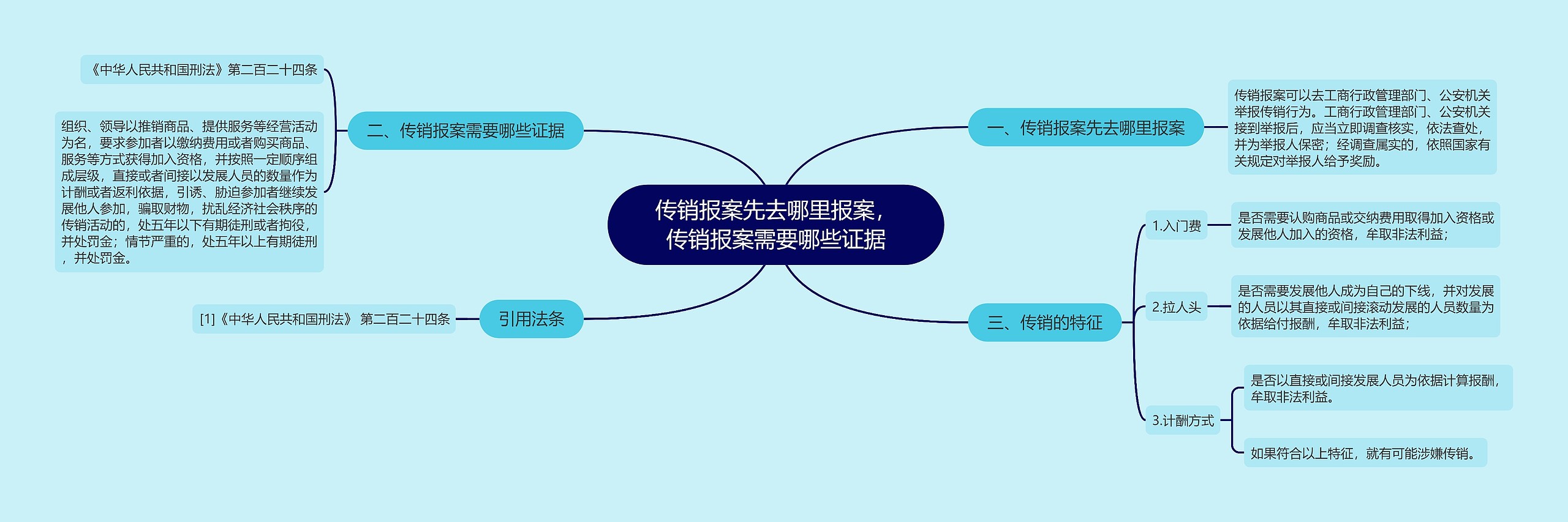 传销报案先去哪里报案，传销报案需要哪些证据

一、传销报案先去哪里报案

传销报案可以去工商行政管理部门、公安机关举报传销行为。工商行政管理部门、公安机关接到举报后，应当立即调查核实，依法查处，并为举报人保密；经调查属实的，依照国家有关规定对举报人给予奖励。

二、传销报案需要哪些证据

《中华人民共和国刑法》第二百二十四条

组织、领导以推销商品、提供服务等经营活动为名，要求参加者以缴纳费用或者购买商品、服务等方式获得加入资格，并按照一定顺序组成层级，直接或者间接以发展人员的数量作为计酬或者返利依据，引诱、胁迫参加者继续发展他人参加，骗取财物，扰乱经济社会秩序的传销活动的，处五年以下有期徒刑或者拘役，并处罚金；情节严重的，处五年以上有期徒刑，并处罚金。

三、传销的特征

1.入门费

是否需要认购商品或交纳费用取得加入资格或发展他人加入的资格，牟取非法利益；

2.拉人头

是否需要发展他人成为自己的下线，并对发展的人员以其直接或间接滚动发展的人员数量为依据给付报酬，牟取非法利益；

3.计酬方式

是否以直接或间接发展人员为依据计算报酬，牟取非法利益。

如果符合以上特征，就有可能涉嫌传销。

引用法条

[1]《中华人民共和国刑法》 第二百二十四条